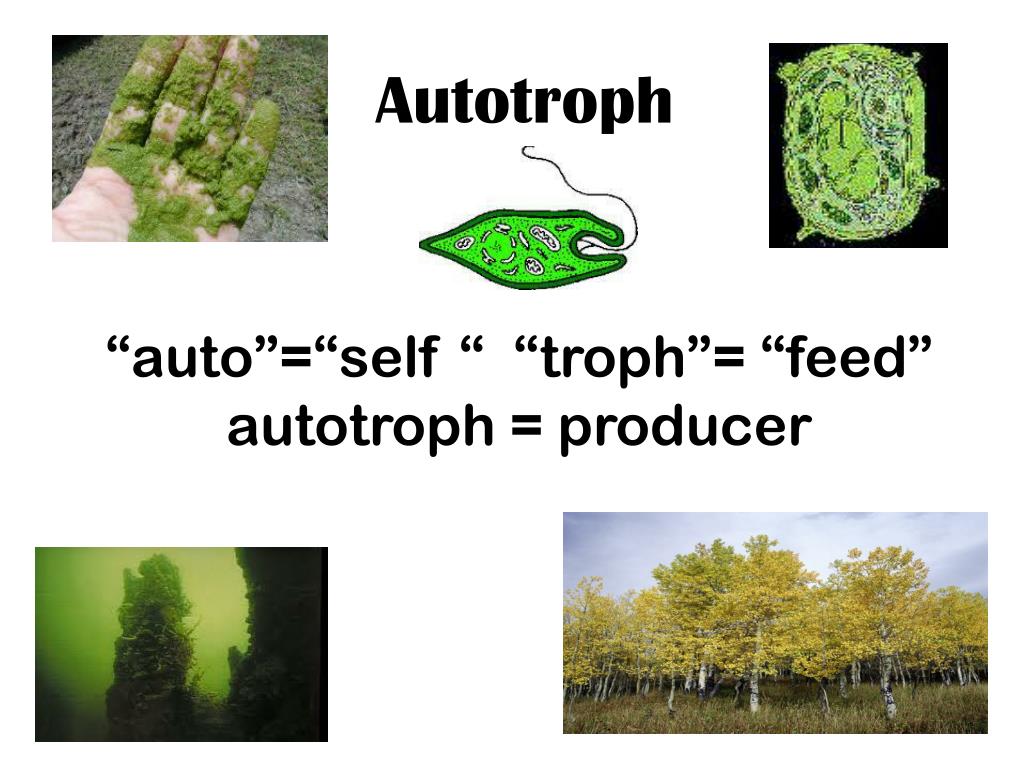 Autotroph

“auto”=“self “ “troph”= “feed”
autotroph = producer